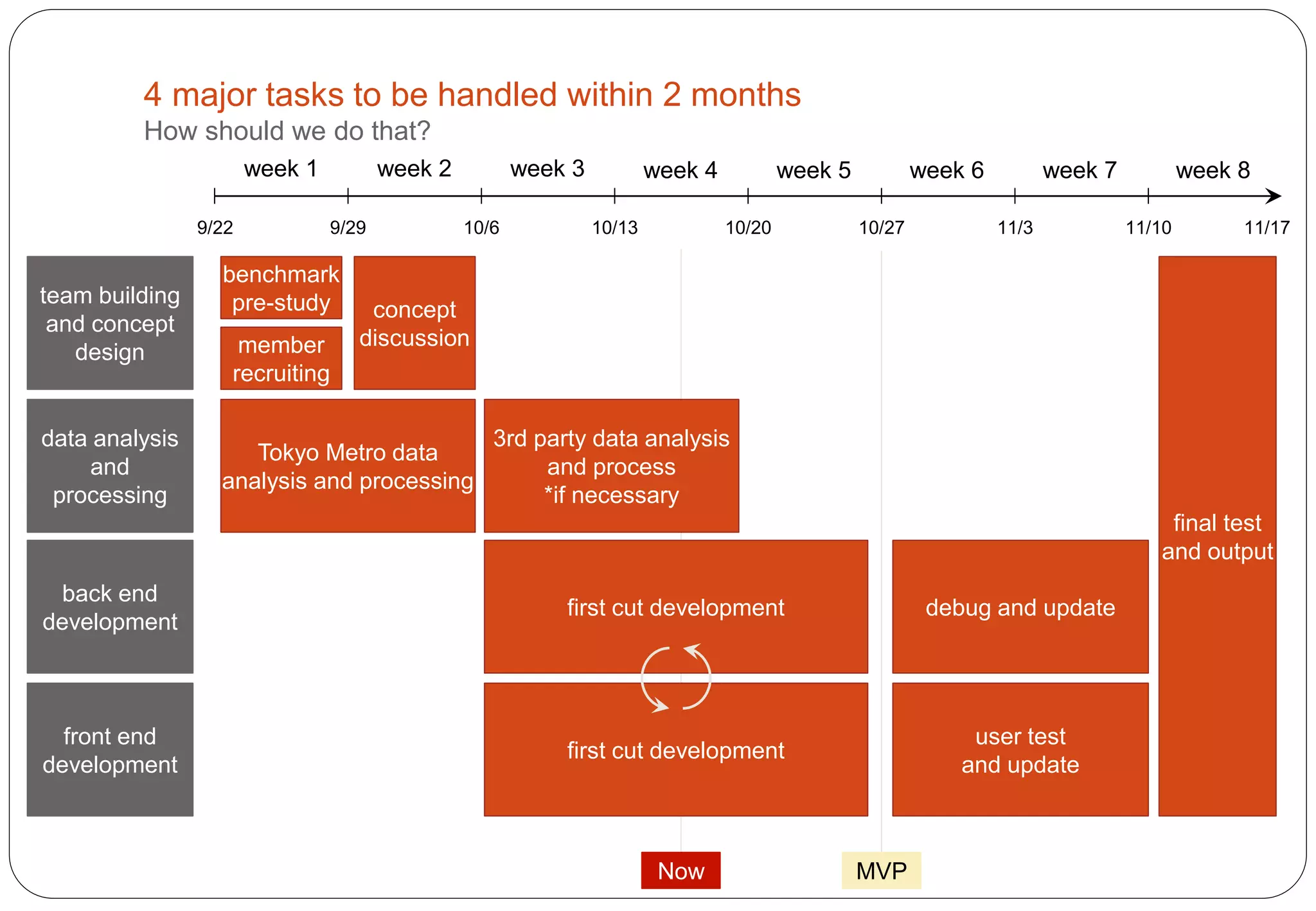 4 major tasks to be handled within 2 months
How should we do that?

week 1 week 2 week 3 week 4 week 5 week 6 week 7 week 8

9/22 9/29 10/6 10/13 10/20 10/27 11/3 11/10 11/17

team building and concept design

benchmark pre-study

member recruiting

concept discussion

data analysis and processing

Tokyo Metro data analysis and processing

3rd party data analysis and process *if necessary

back end development

first cut development

debug and update

front end development

first cut development

user test and update

final test and output

Now

MVP